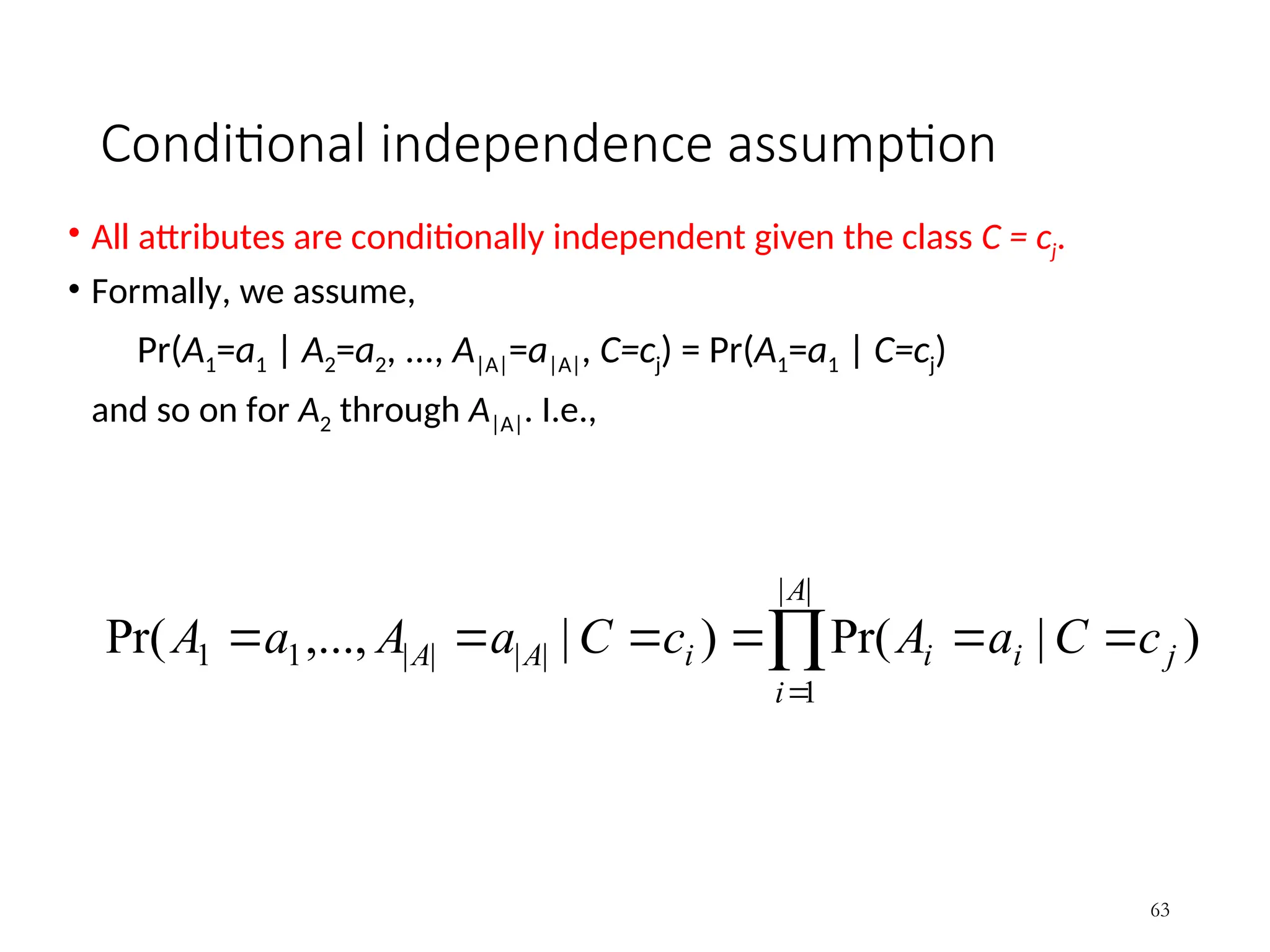 Conditional independence assumption

• All attributes are conditionally independent given the class $C = c_j$.

• Formally, we assume,

$\Pr(A_1=a_1 \mid A_2=a_2, ..., A_{|A|}=a_{|A|}, C=c_j) = \Pr(A_1=a_1 \mid C=c_j)$

and so on for $A_2$ through $A_{|A|}$. I.e.,

$\Pr(A_1 = a_1, ..., A_{|A|} = a_{|A|} \mid C = c_i) = \prod_{i=1}^{|A|} \Pr(A_i = a_i \mid C = c_j)$

63